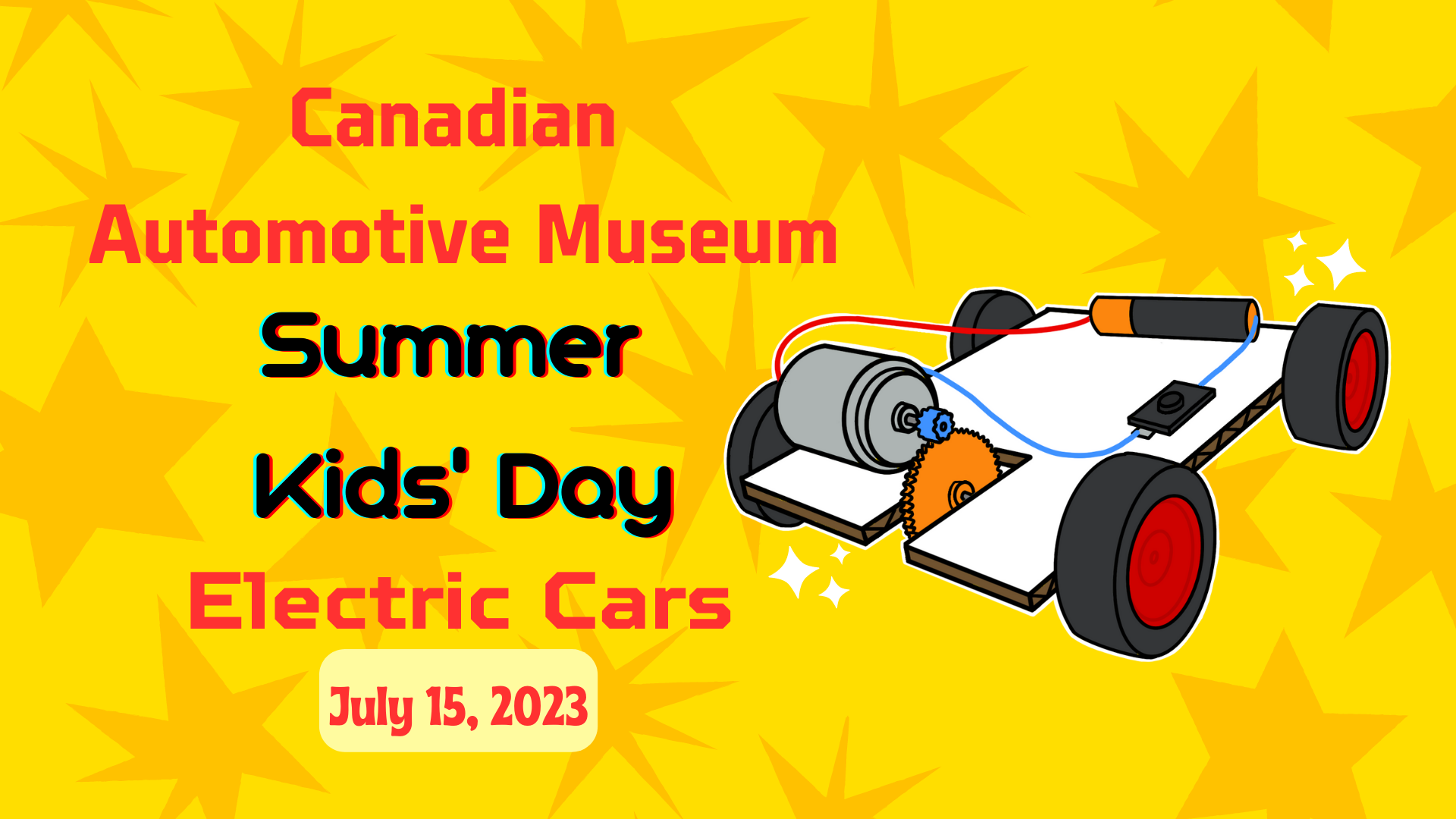 Canadian
Automotive Museum
Summer
Kids' Day
Electric Cars
July 15, 2023